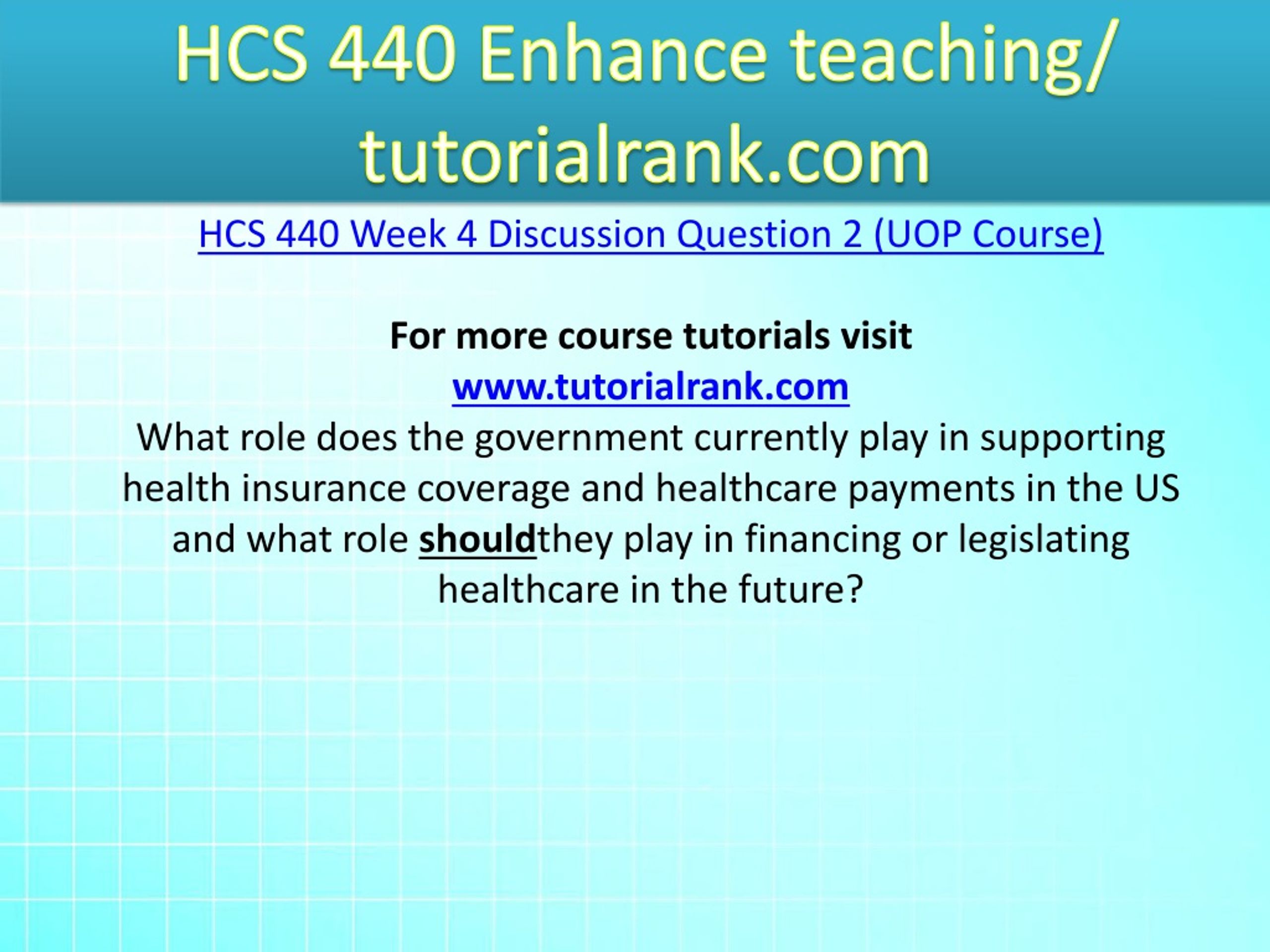 HCS 440 Enhance teaching/ tutorialrank.com

HCS 440 Week 4 Discussion Question 2 (UOP Course)

For more course tutorials visit
www.tutorialrank.com
What role does the government currently play in supporting health insurance coverage and healthcare payments in the US and what role shouldthey play in financing or legislating healthcare in the future?